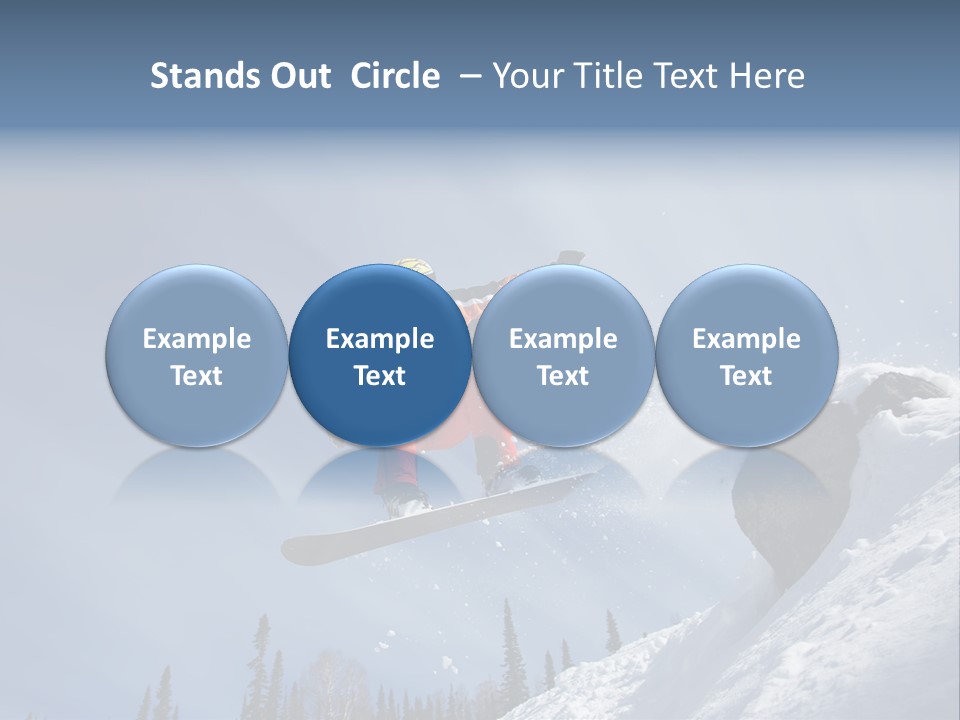 Stands Out Circle – Your Title Text Here

Example Text

Example Text

Example Text

Example Text